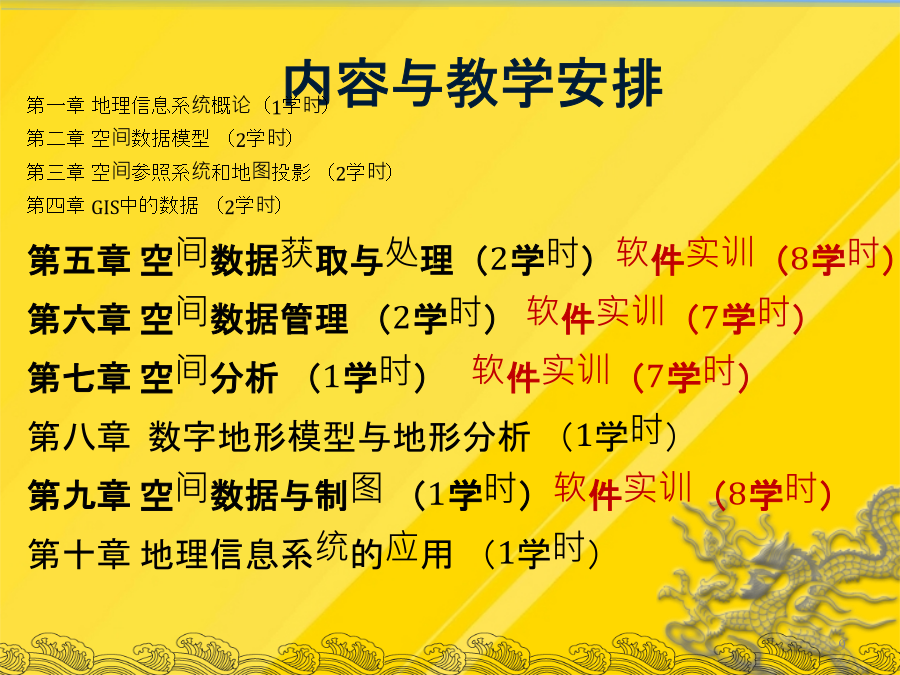 内容与教学安排

第一章 地理信息系统概论（1学时）
第二章 空间数据模型 （2学时）
第三章 空间参照系统和地图投影 （2学时）
第四章 GIS中的数据 （2学时）
第五章 空间数据获取与处理（2学时）软件实训（8学时）
第六章 空间数据管理 （2学时） 软件实训（7学时）
第七章 空间分析 （1学时） 软件实训（7学时）
第八章 数字地形模型与地形分析 （1学时）
第九章 空间数据与制图 （1学时）软件实训（8学时）
第十章 地理信息系统的应用 （1学时）